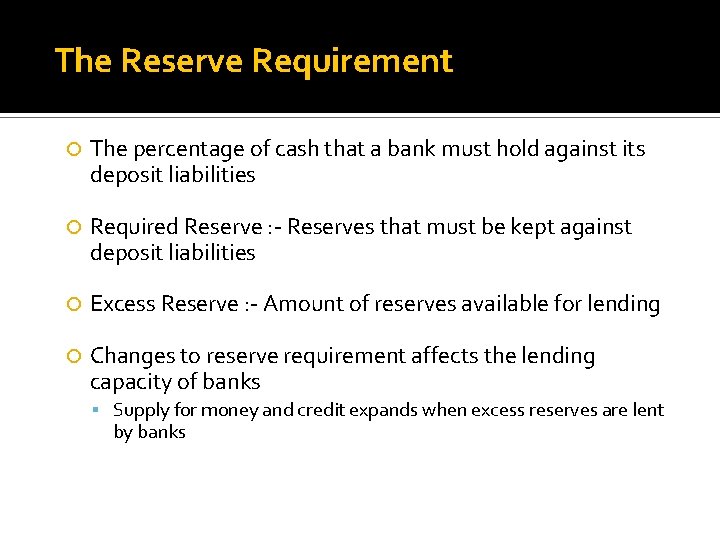 The Reserve Requirement

The percentage of cash that a bank must hold against its deposit liabilities

Required Reserve :- Reserves that must be kept against deposit liabilities

Excess Reserve :- Amount of reserves available for lending

Changes to reserve requirement affects the lending capacity of banks

Supply for money and credit expands when excess reserves are lent by banks